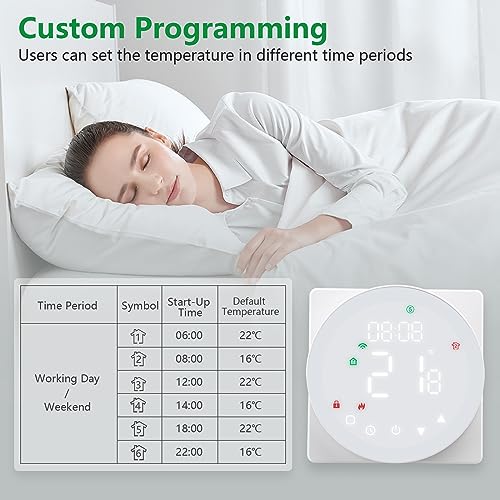 Custom Programming
Users can set the temperature in different time periods

| Time Period | Symbol | Start-Up Time | Default Temperature |
|---|---|---|---|
| Working Day / Weekend | 1 | 06:00 | 22℃ |
| | 2 | 08:00 | 16℃ |
| | 3 | 12:00 | 22℃ |
| | 4 | 14:00 | 16℃ |
| | 5 | 18:00 | 22℃ |
| | 6 | 22:00 | 16℃ |

6
08:08
21 18